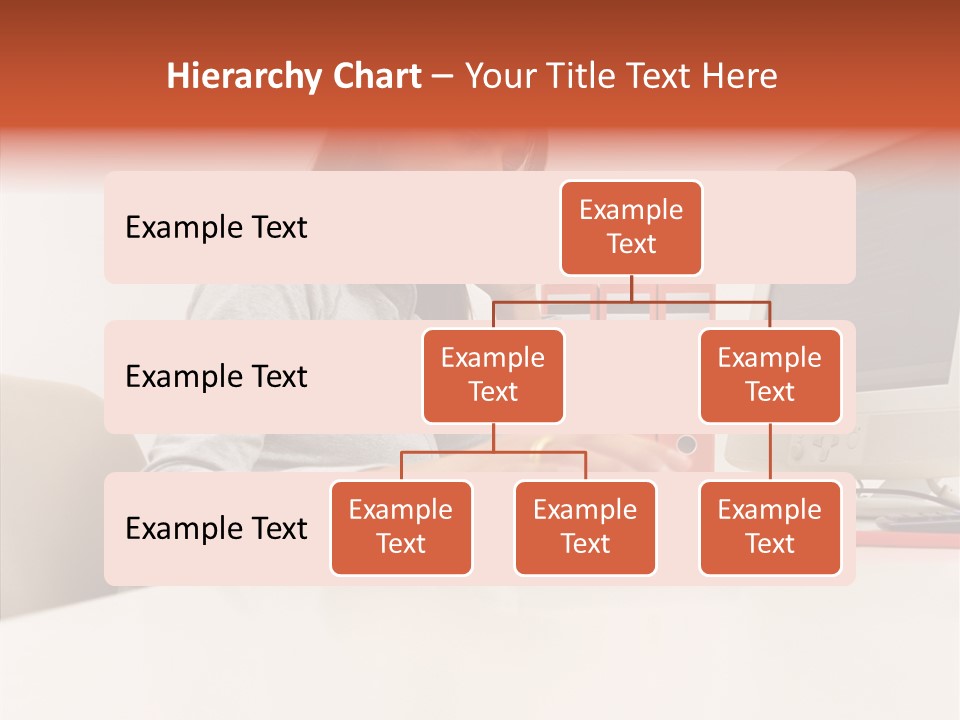 Hierarchy Chart – Your Title Text Here

Example Text

Example Text

Example Text

Example Text

Example Text

Example Text

Example Text

Example Text

Example Text